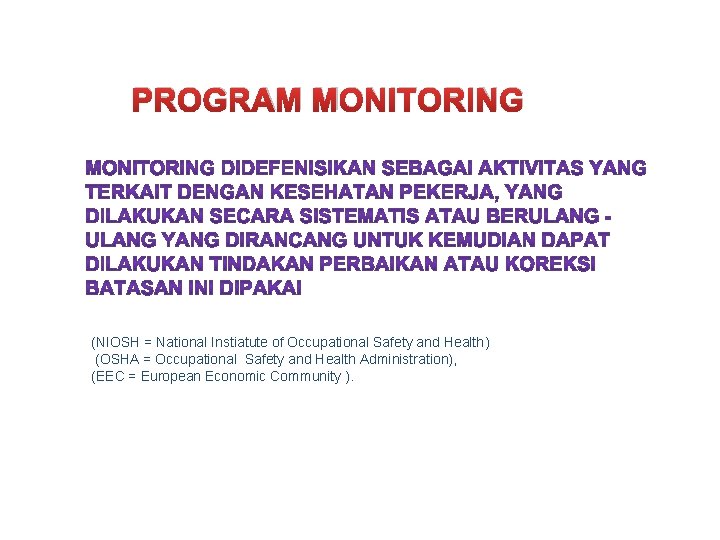 PROGRAM MONITORING

MONITORING DIDEFENISIKAN SEBAGAI AKTIVITAS YANG TERKAIT DENGAN KESEHATAN PEKERJA, YANG DILAKUKAN SECARA SISTEMATIS ATAU BERULANG - ULANG YANG DIRANCANG UNTUK KEMUDIAN DAPAT DILAKUKAN TINDAKAN PERBAIKAN ATAU KOREKSI BATASAN INI DIPAKAI

(NIOSH = National Instiatute of Occupational Safety and Health)
(OSHA = Occupational Safety and Health Administration),
(EEC = European Economic Community ).